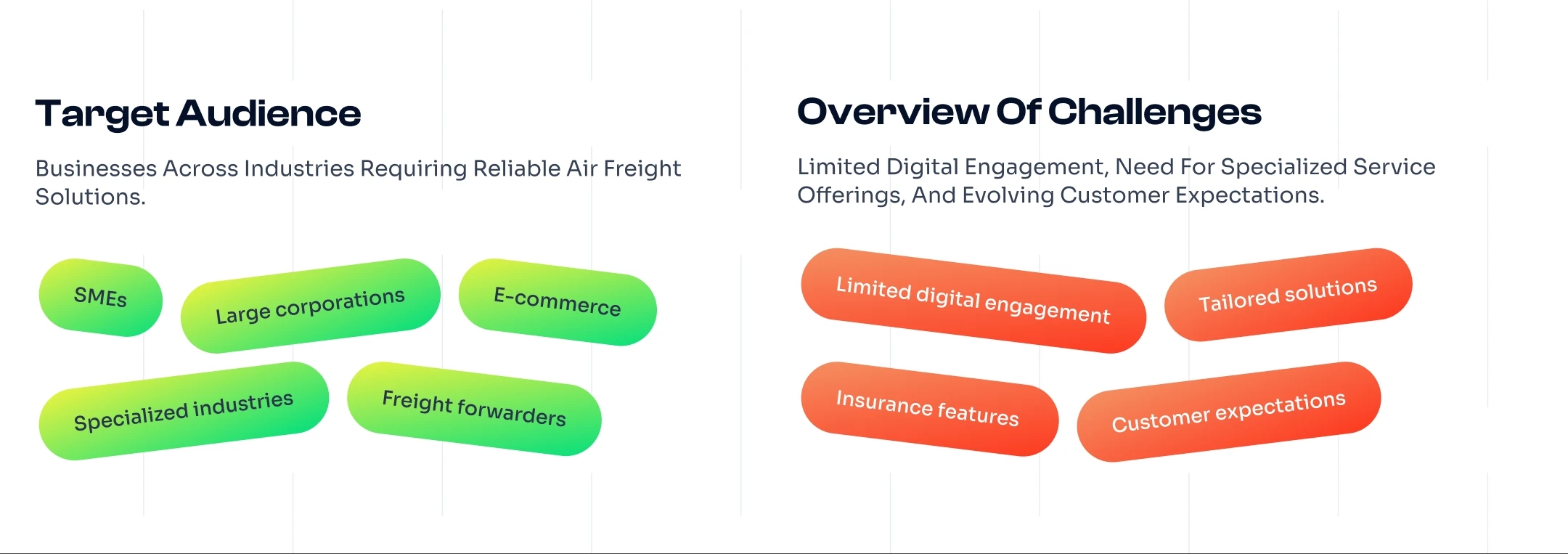 Target Audience

Businesses Across Industries Requiring Reliable Air Freight Solutions.

SMEs

Large corporations

E-commerce

Specialized industries

Freight forwarders

Overview Of Challenges

Limited Digital Engagement, Need For Specialized Service Offerings, And Evolving Customer Expectations.

Limited digital engagement

Tailored solutions

Insurance features

Customer expectations